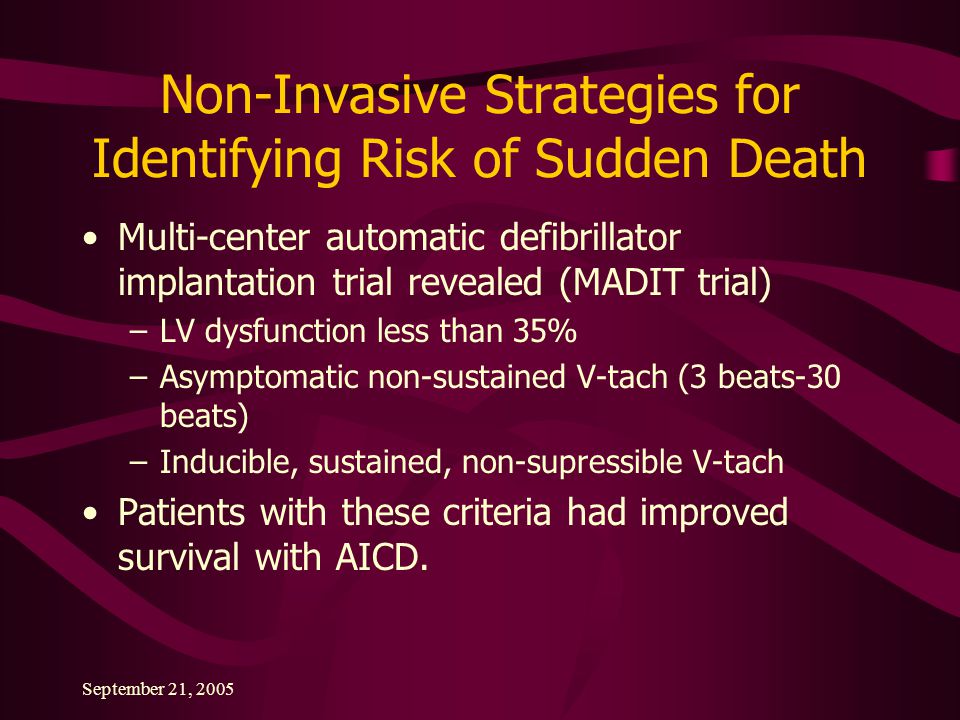 Non-Invasive Strategies for Identifying Risk of Sudden Death

• Multi-center automatic defibrillator implantation trial revealed (MADIT trial)
– LV dysfunction less than 35%
– Asymptomatic non-sustained V-tach (3 beats-30 beats)
– Inducible, sustained, non-supressible V-tach
• Patients with these criteria had improved survival with AICD.

September 21, 2005